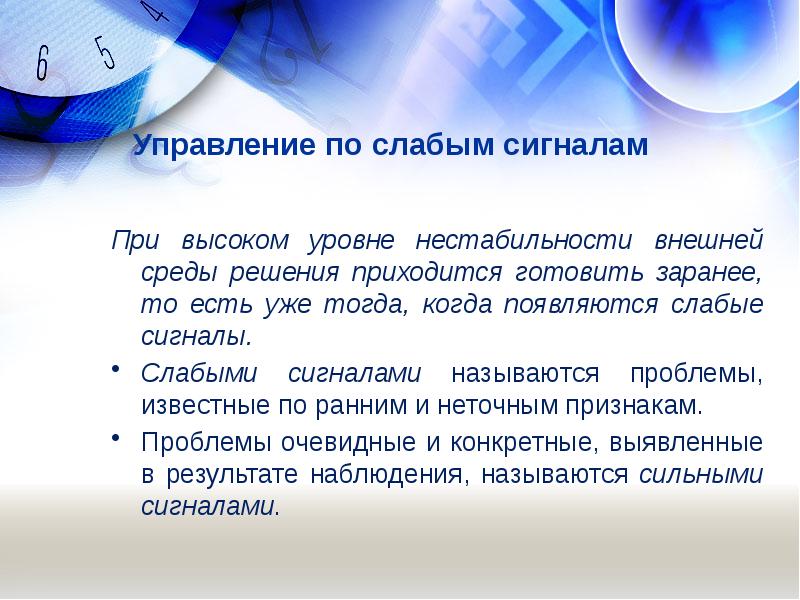 6 5 4

Управление по слабым сигналам

При высоком уровне нестабильности внешней среды решения приходится готовить заранее, то есть уже тогда, когда появляются слабые сигналы.

• Слабыми сигналами называются проблемы, известные по ранним и неточным признакам.

• Проблемы очевидные и конкретные, выявленные в результате наблюдения, называются сильными сигналами.